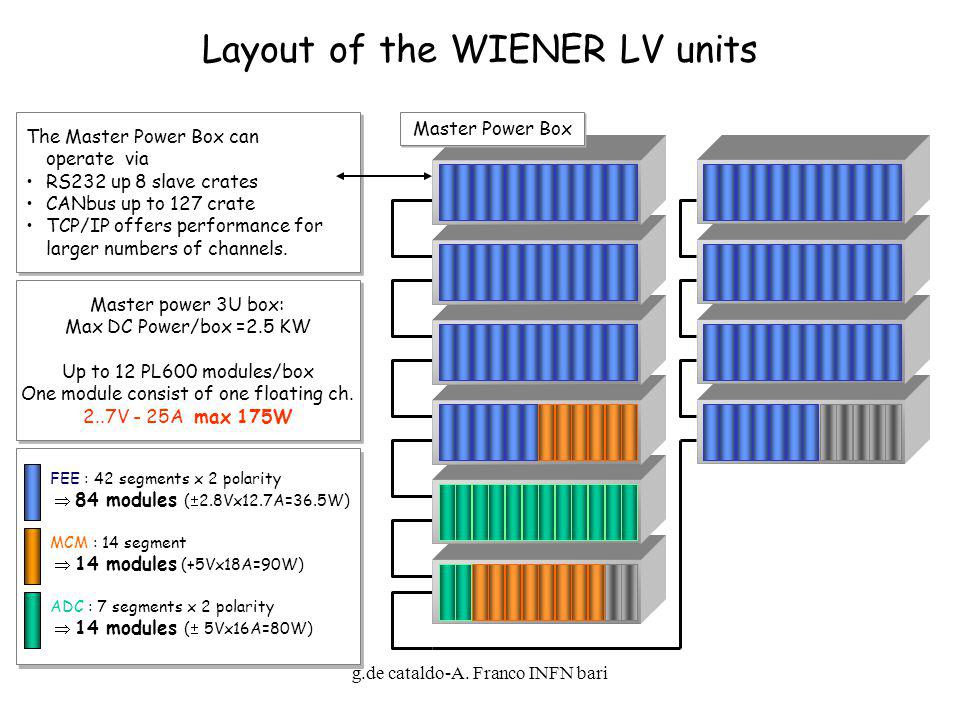 Layout of the WIENER LV units

The Master Power Box can operate via
• RS232 up 8 slave crates
• CANbus up to 127 crate
• TCP/IP offers performance for larger numbers of channels.

Master Power Box

Master power 3U box:
Max DC Power/box =2.5 KW

Up to 12 PL600 modules/box
One module consist of one floating ch.
2..7V - 25A max 175W

FEE : 42 segments x 2 polarity
$\Rightarrow$ 84 modules ($\pm$2.8Vx12.7A=36.5W)

MCM : 14 segment
$\Rightarrow$ 14 modules (+5Vx18A=90W)

ADC : 7 segments x 2 polarity
$\Rightarrow$ 14 modules ($\pm$ 5Vx16A=80W)

g.de cataldo-A. Franco INFN bari